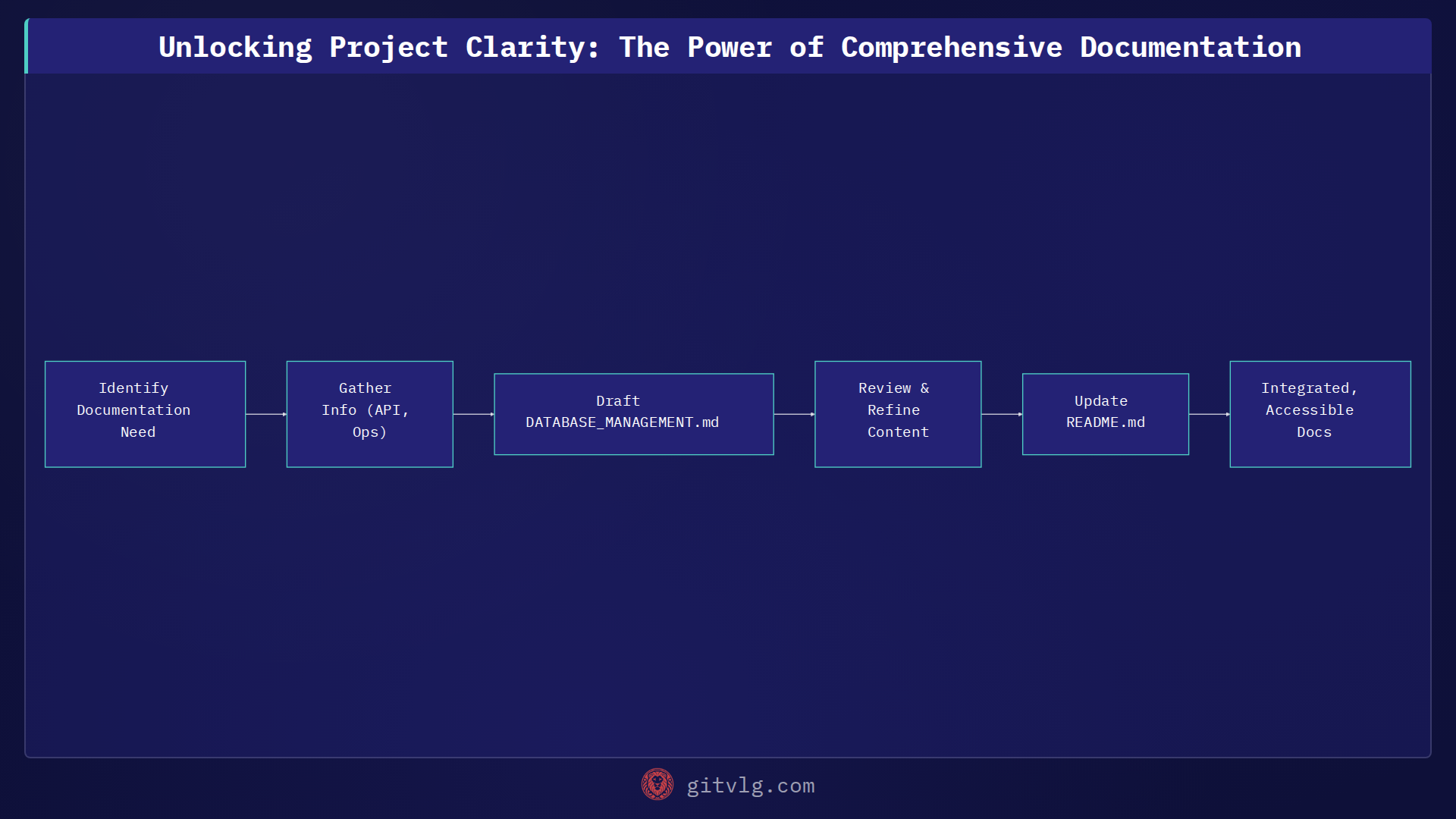 Unlocking Project Clarity: The Power of Comprehensive Documentation

Identify Documentation Need

Gather Info (API, Ops)

Draft DATABASE_MANAGEMENT.md

Review & Refine Content

Update README.md

Integrated, Accessible Docs

gitvlg.com